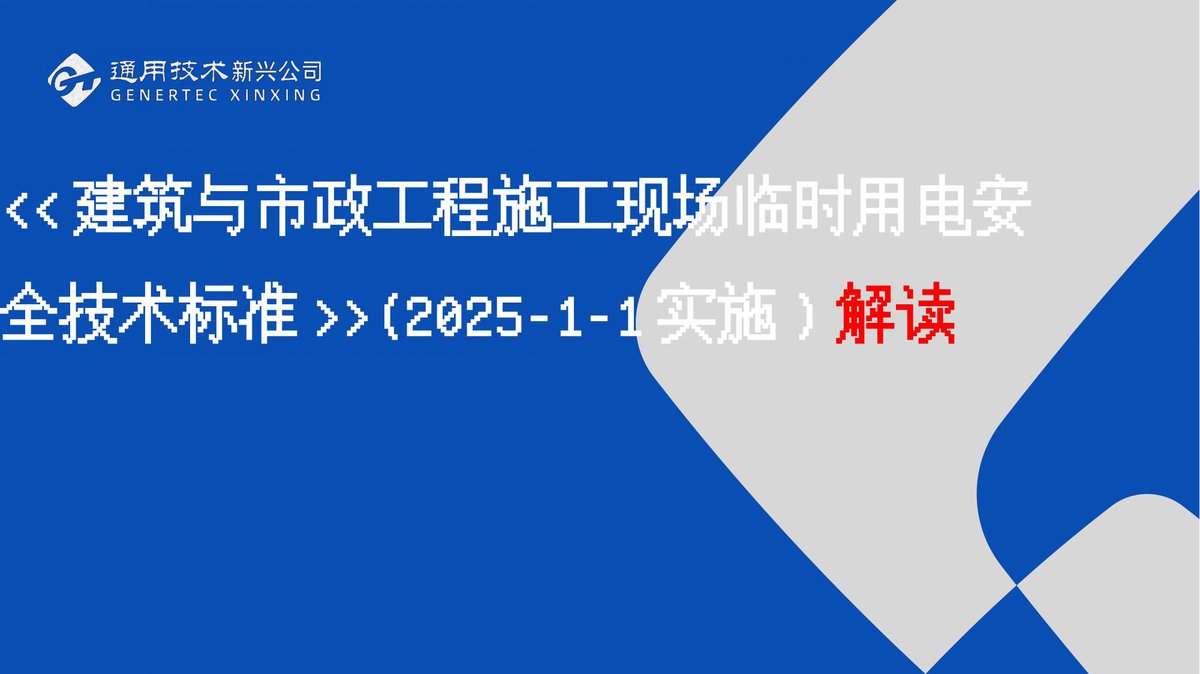 通用技术新兴公司
GENERTEC XINXING

<<建筑与市政工程施工现场临时用电安全技术标准>>(2025-1-1实施)解读